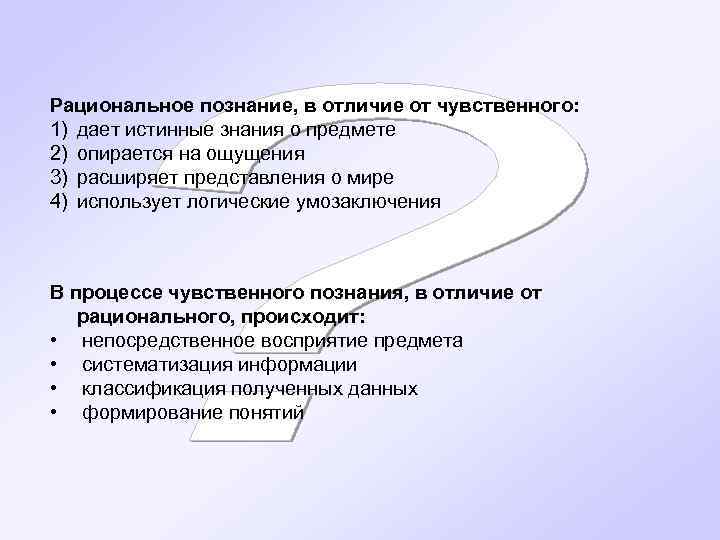 Рациональное познание, в отличие от чувственного:
1) дает истинные знания о предмете
2) опирается на ощущения
3) расширяет представления о мире
4) использует логические умозаключения

В процессе чувственного познания, в отличие от рационального, происходит:
• непосредственное восприятие предмета
• систематизация информации
• классификация полученных данных
• формирование понятий